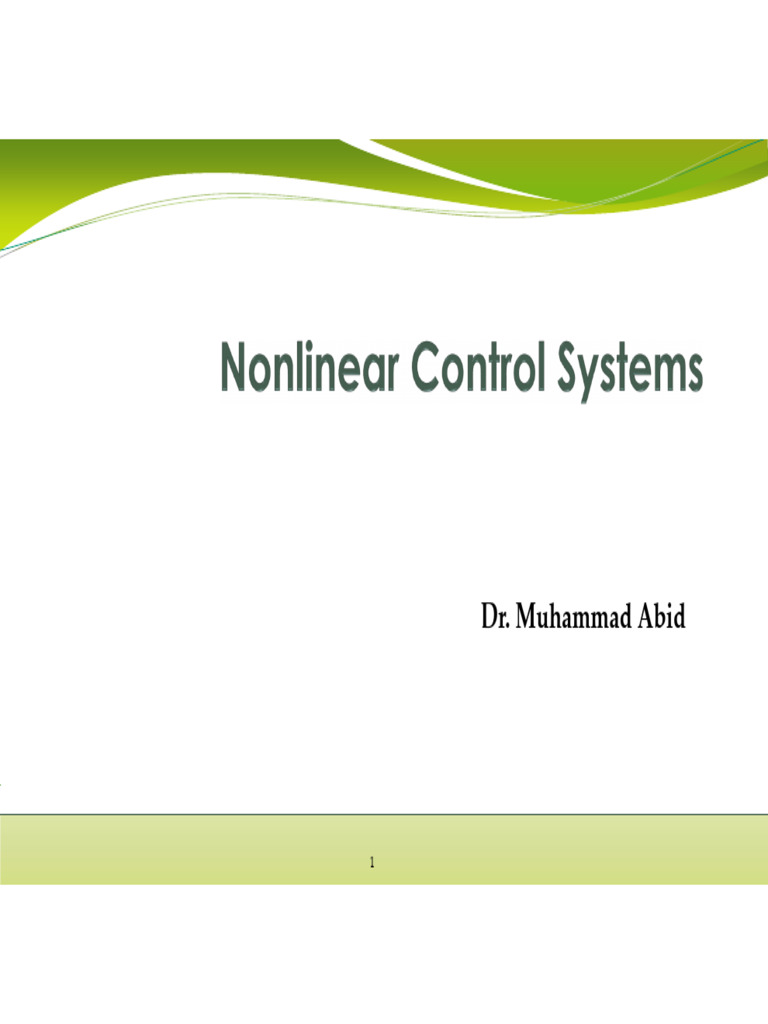 Nonlinear Control Systems

Dr. Muhammad Abid

1